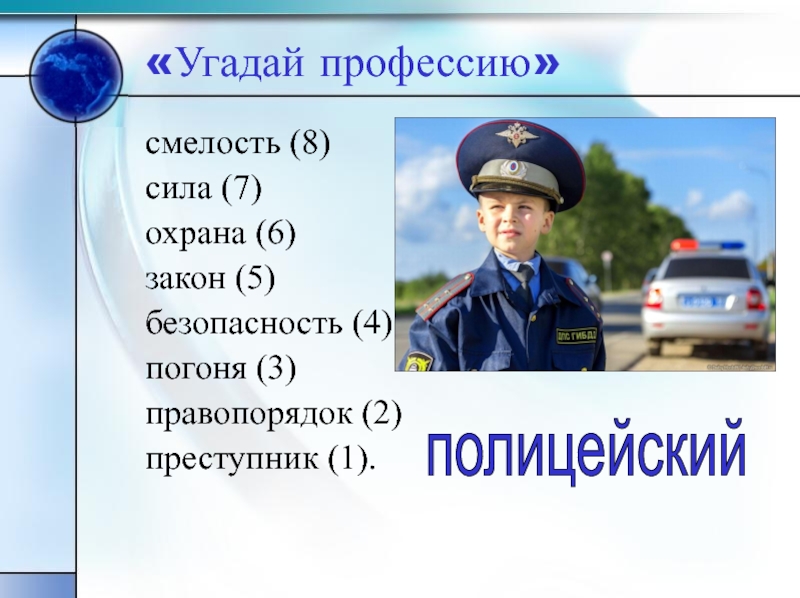 «Угадай профессию»

смелость (8)
сила (7)
охрана (6)
закон (5)
безопасность (4)
погоня (3)
правопорядок (2)
преступник (1).

ДПС ГИБДД

полицейский